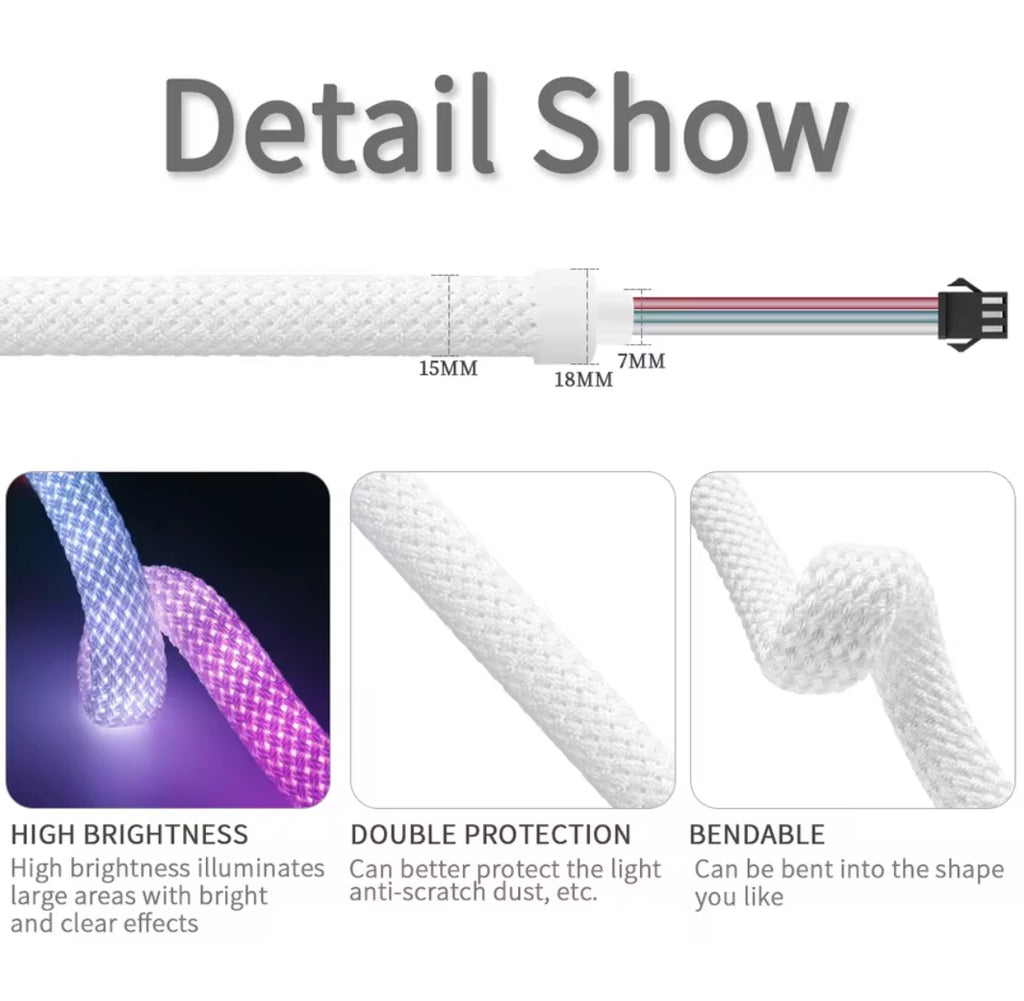 Detail Show

15MM

18MM

7MM

HIGH BRIGHTNESS

High brightness illuminates large areas with bright and clear effects

DOUBLE PROTECTION

Can better protect the light anti-scratch dust, etc.

BENDABLE

Can be bent into the shape you like